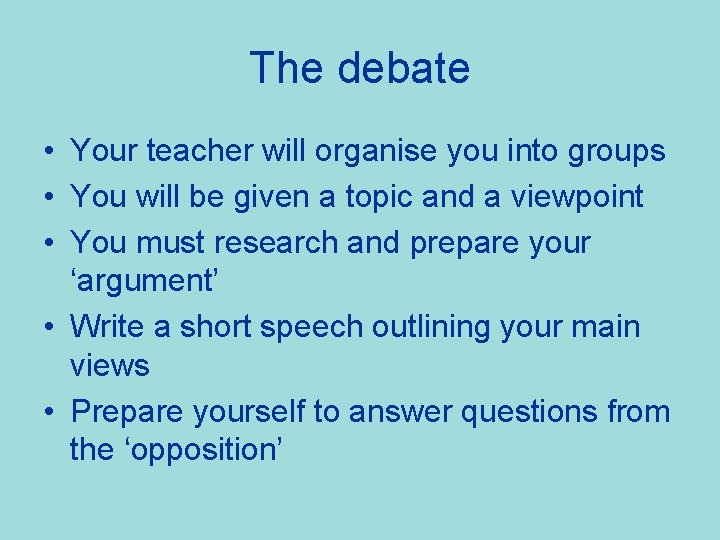 The debate

• Your teacher will organise you into groups
• You will be given a topic and a viewpoint
• You must research and prepare your ‘argument’
• Write a short speech outlining your main views
• Prepare yourself to answer questions from the ‘opposition’